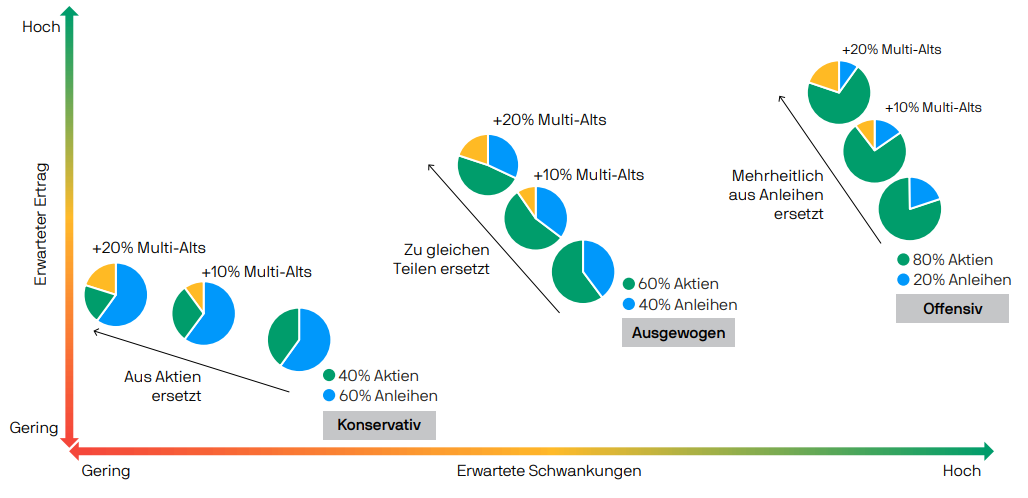 Hoch

Erwarteter Ertrag

Gering

+20% Multi-Alts

+10% Multi-Alts

Aus Aktien ersetzt

40% Aktien
60% Anleihen

Konservativ

+20% Multi-Alts

+10% Multi-Alts

Zu gleichen Teilen ersetzt

60% Aktien
40% Anleihen

Ausgewogen

+20% Multi-Alts

+10% Multi-Alts

Mehrheitlich aus Anleihen ersetzt

80% Aktien
20% Anleihen

Offensiv

Gering

Erwartete Schwankungen

Hoch